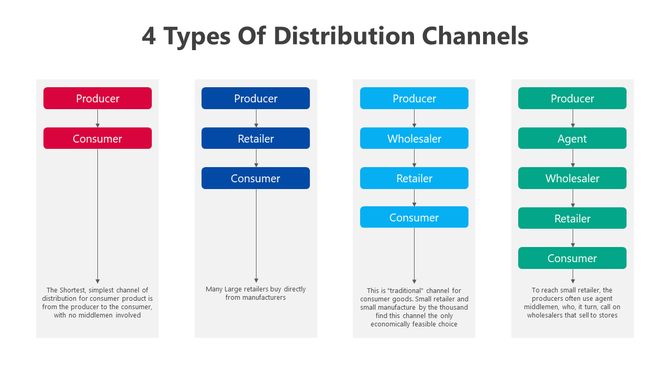 4 Types Of Distribution Channels

Producer

Consumer

The Shortest, simplest channel of distribution for consumer product is from the producer to the consumer, with no middlemen involved

Producer

Retailer

Consumer

Many Large retailers buy directly from manufacturers

Producer

Wholesaler

Retailer

Consumer

This is "traditional" channel for consumer goods. Small retailer and small manufacture by the thousand find this channel the only economically feasible choice

Producer

Agent

Wholesaler

Retailer

Consumer

To reach small retailer, the producers often use agent middlemen, who, it turn, call on wholesalers that sell to stores